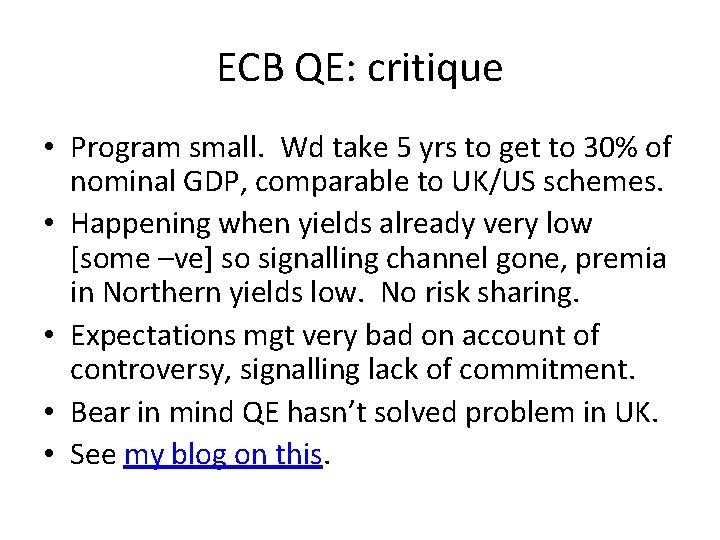 ECB QE: critique

• Program small. Wd take 5 yrs to get to 30% of nominal GDP, comparable to UK/US schemes.
• Happening when yields already very low [some –ve] so signalling channel gone, premia in Northern yields low. No risk sharing.
• Expectations mgt very bad on account of controversy, signalling lack of commitment.
• Bear in mind QE hasn't solved problem in UK.
• See my blog on this.